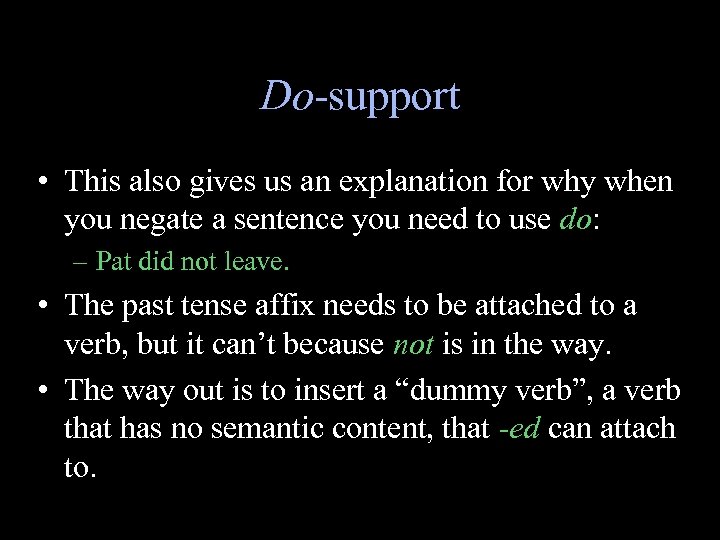 Do-support

• This also gives us an explanation for why when you negate a sentence you need to use do:

– Pat did not leave.

• The past tense affix needs to be attached to a verb, but it can’t because not is in the way.

• The way out is to insert a “dummy verb”, a verb that has no semantic content, that -ed can attach to.